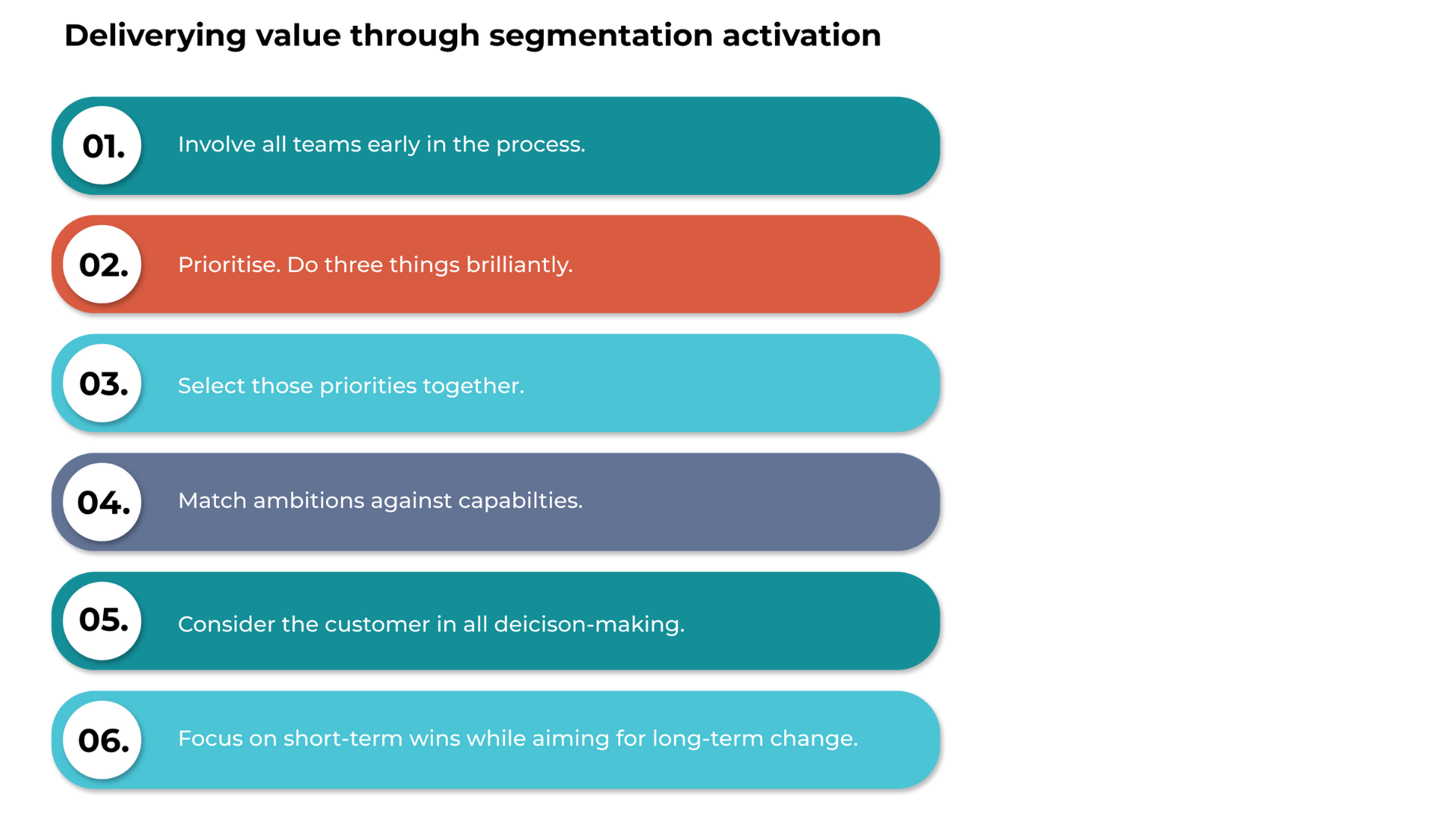 Deliverying value through segmentation activation

01. Involve all teams early in the process.

02. Prioritise. Do three things brilliantly.

03. Select those priorities together.

04. Match ambitions against capabilties.

05. Consider the customer in all deicison-making.

06. Focus on short-term wins while aiming for long-term change.